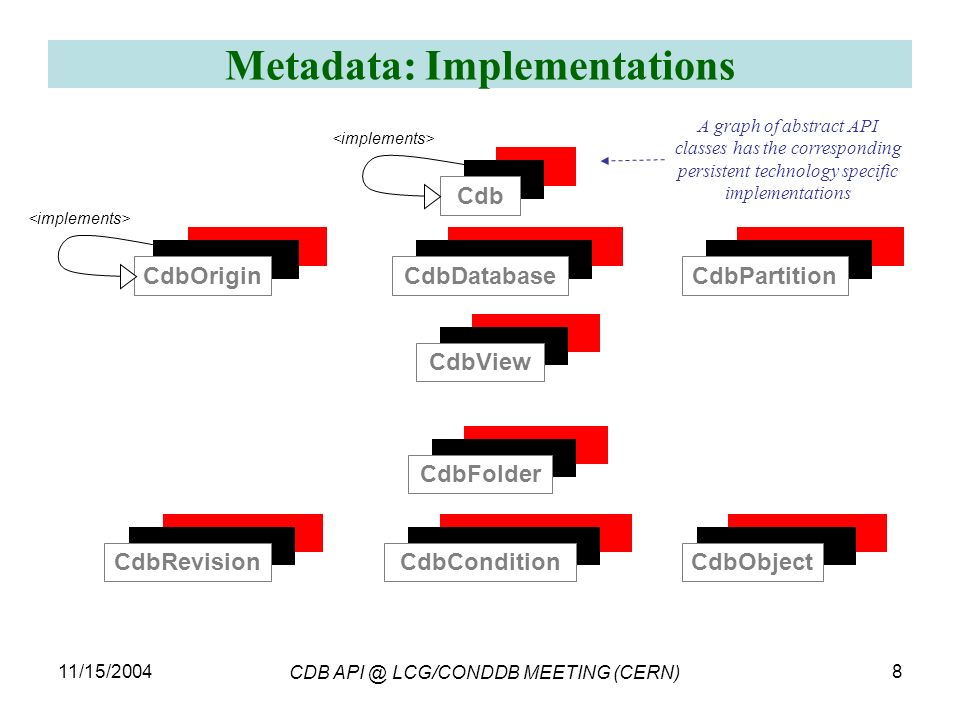 Metadata: Implementations

<implements>

Cdb

A graph of abstract API classes has the corresponding persistent technology specific implementations

<implements>

CdbOrigin

CdbDatabase

CdbPartition

CdbView

CdbFolder

CdbRevision

CdbCondition

CdbObject

11/15/2004

CDB API @ LCG/CONDDB MEETING (CERN)

8